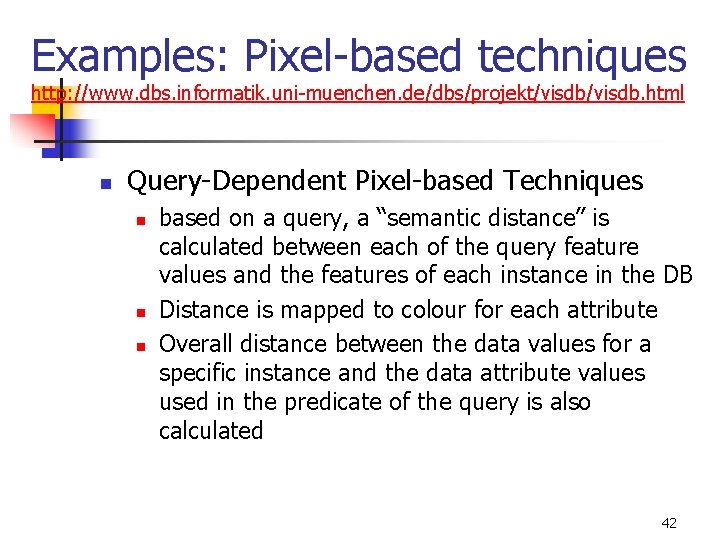 Examples: Pixel-based techniques
http://www.dbs.informatik.uni-muenchen.de/dbs/projekt/visdb/visdb.html

Query-Dependent Pixel-based Techniques

based on a query, a “semantic distance” is calculated between each of the query feature values and the features of each instance in the DB

Distance is mapped to colour for each attribute

Overall distance between the data values for a specific instance and the data attribute values used in the predicate of the query is also calculated

42